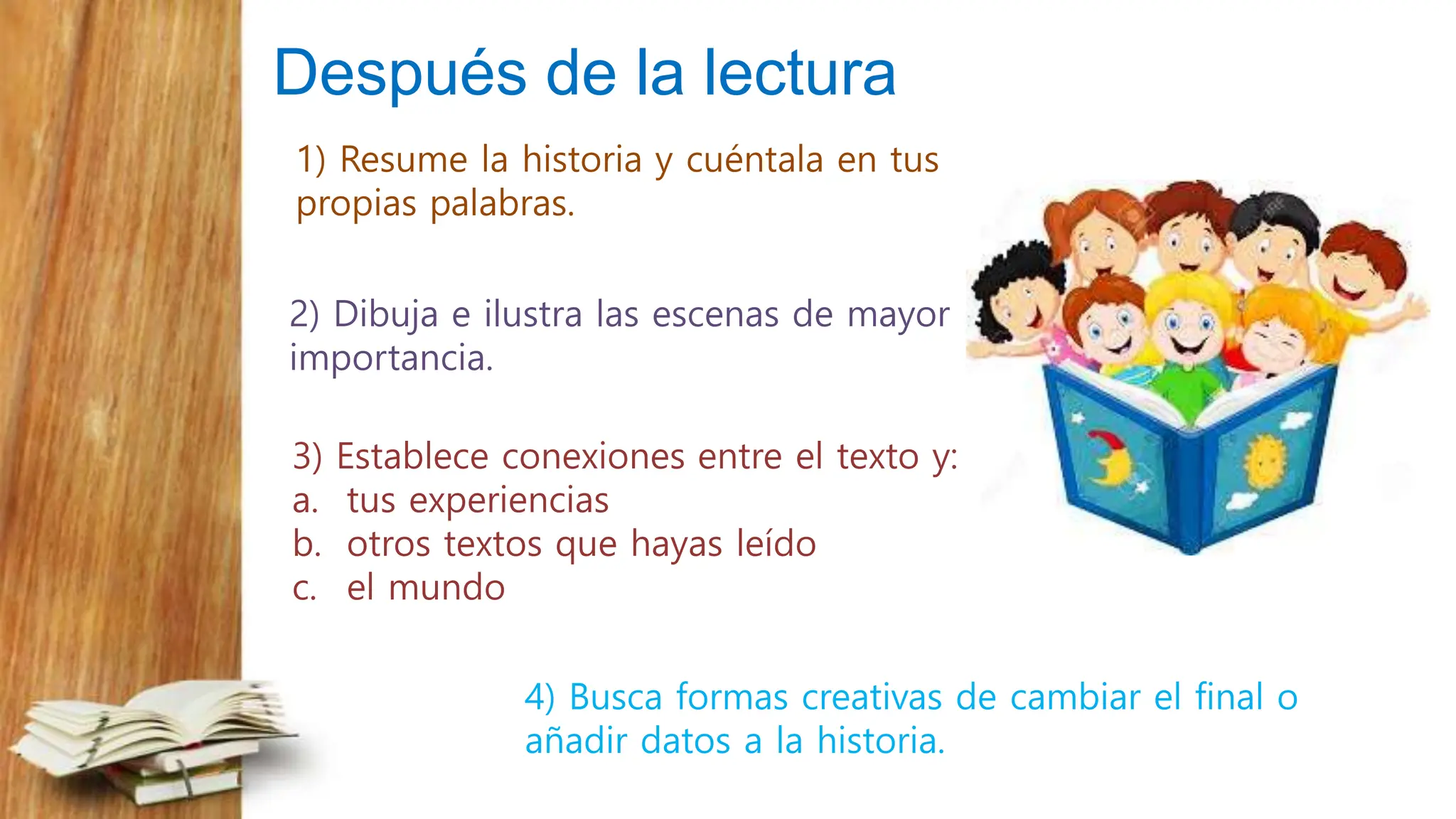 Después de la lectura

1) Resume la historia y cuéntala en tus propias palabras.

2) Dibuja e ilustra las escenas de mayor importancia.

3) Establece conexiones entre el texto y:
a. tus experiencias
b. otros textos que hayas leído
c. el mundo

4) Busca formas creativas de cambiar el final o añadir datos a la historia.